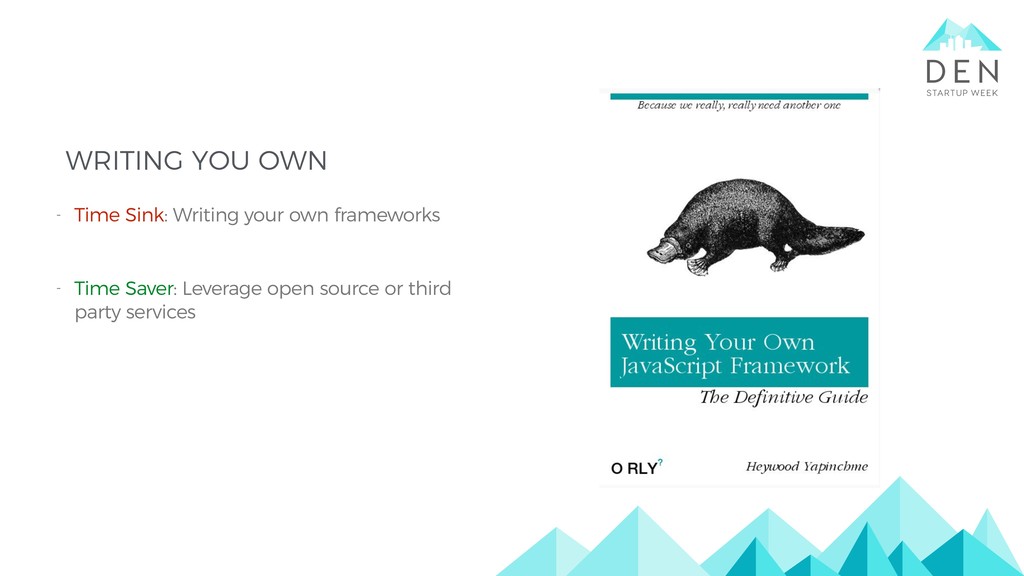 DEN
STARTUP WEEK

WRITING YOU OWN

- Time Sink: Writing your own frameworks

- Time Saver: Leverage open source or third party services

Because we really, really need another one

Writing Your Own JavaScript Framework

The Definitive Guide

O RLY?

Heywood Yapinchme